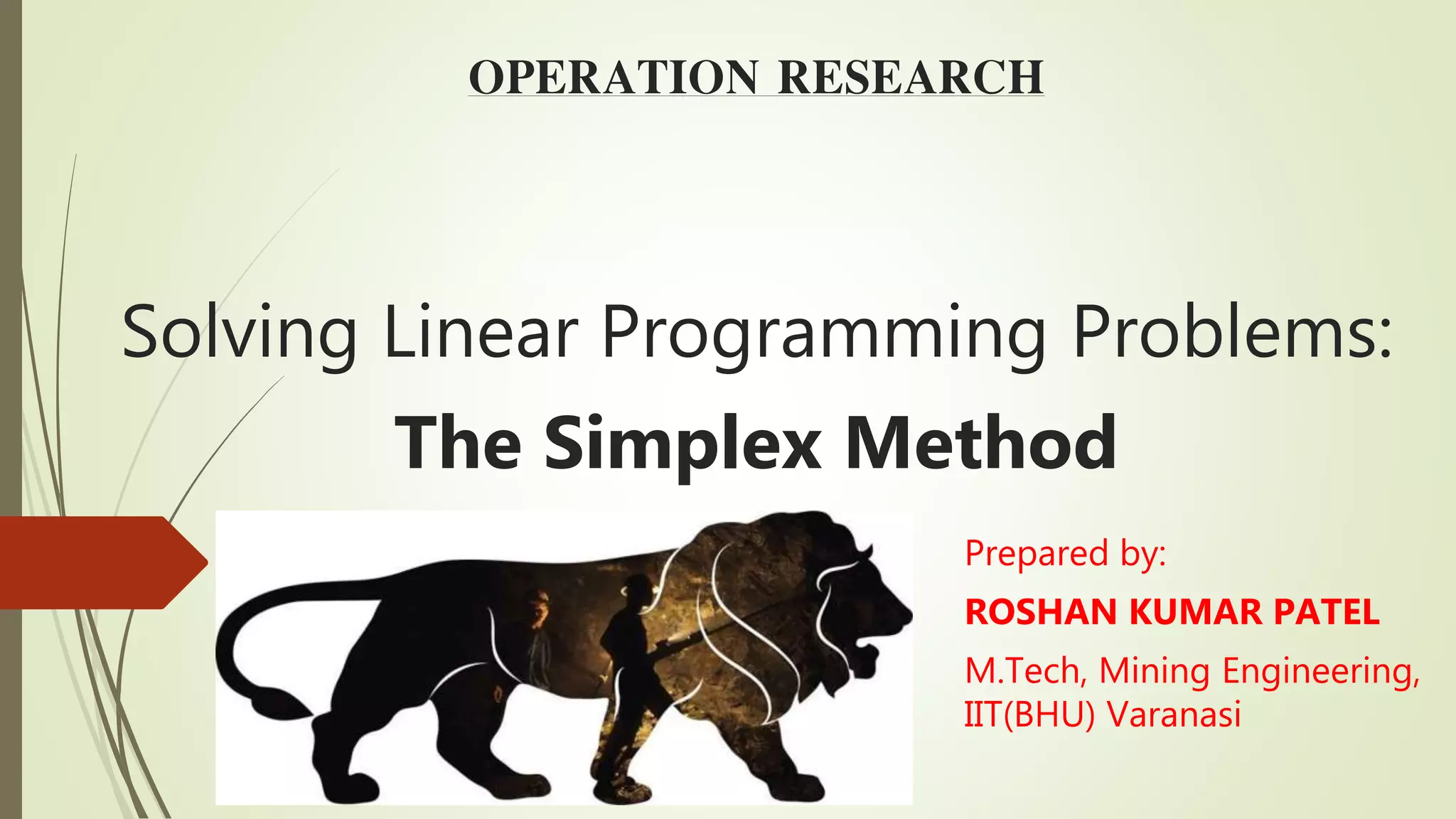 OPERATION RESEARCH

Solving Linear Programming Problems:

The Simplex Method

Prepared by:

ROSHAN KUMAR PATEL

M.Tech, Mining Engineering, IIT(BHU) Varanasi